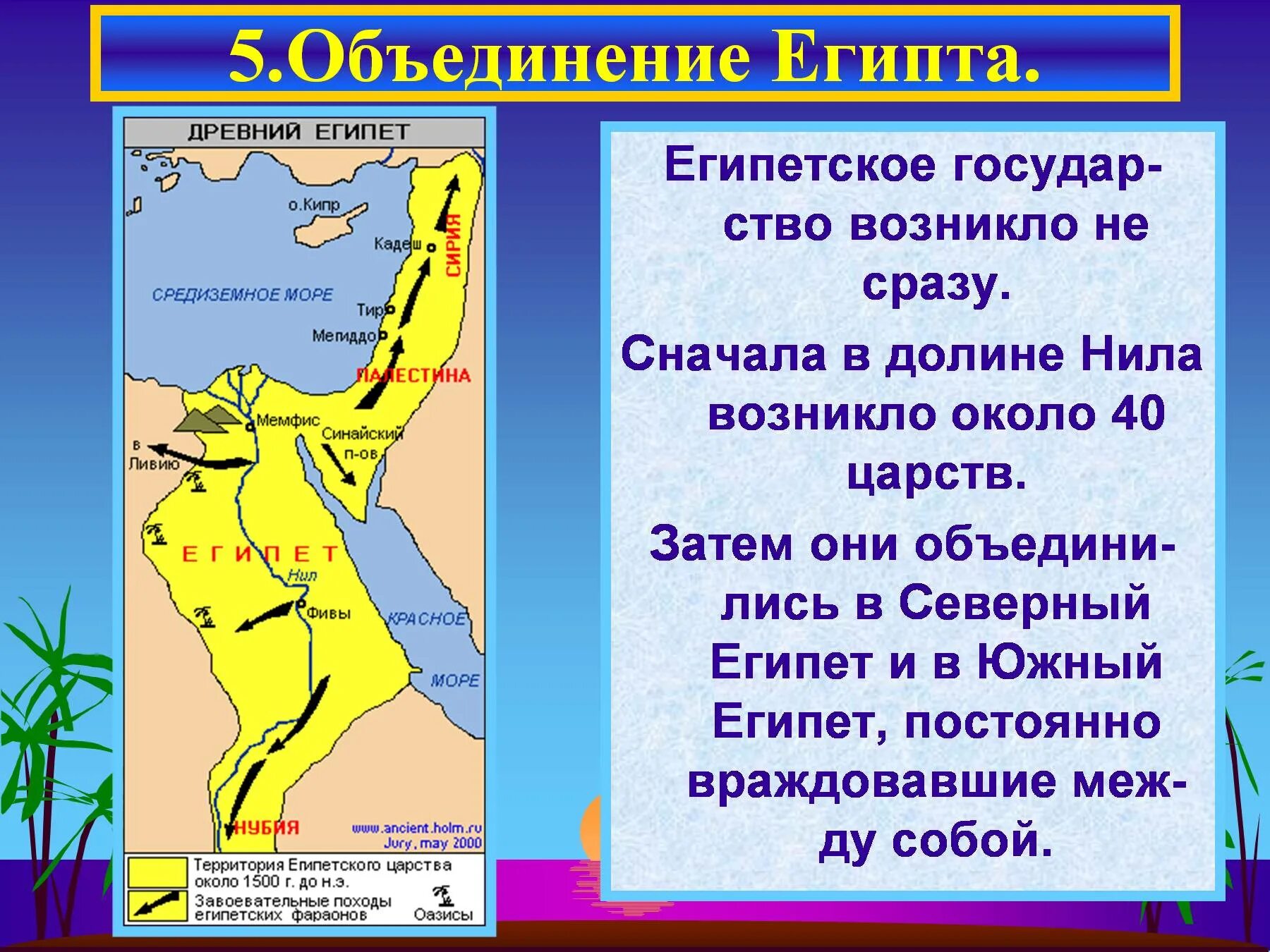 5.Объединение Египта.

ДРЕВНИЙ ЕГИПЕТ

о.Кипр
Кадеш
СИРИЯ
СРЕДИЗЕМНОЕ МОРЕ
Тир
Мегиддо
ПАЛЕСТИНА
Мемфис
Синайский п-ов
в Ливию
ЕГИПЕТ
Нил
Фивы
КРАСНОЕ МОРЕ
НУБИЯ
www.ancient.holm.ru Jury, may 2000

Территория Египетского царства около 1500 г. до н.э.
Завоевательные походы египетских фараонов
Оазисы

Египетское государство возникло не сразу.

Сначала в долине Нила возникло около 40 царств.

Затем они объединились в Северный Египет и в Южный Египет, постоянно враждовавшие между собой.